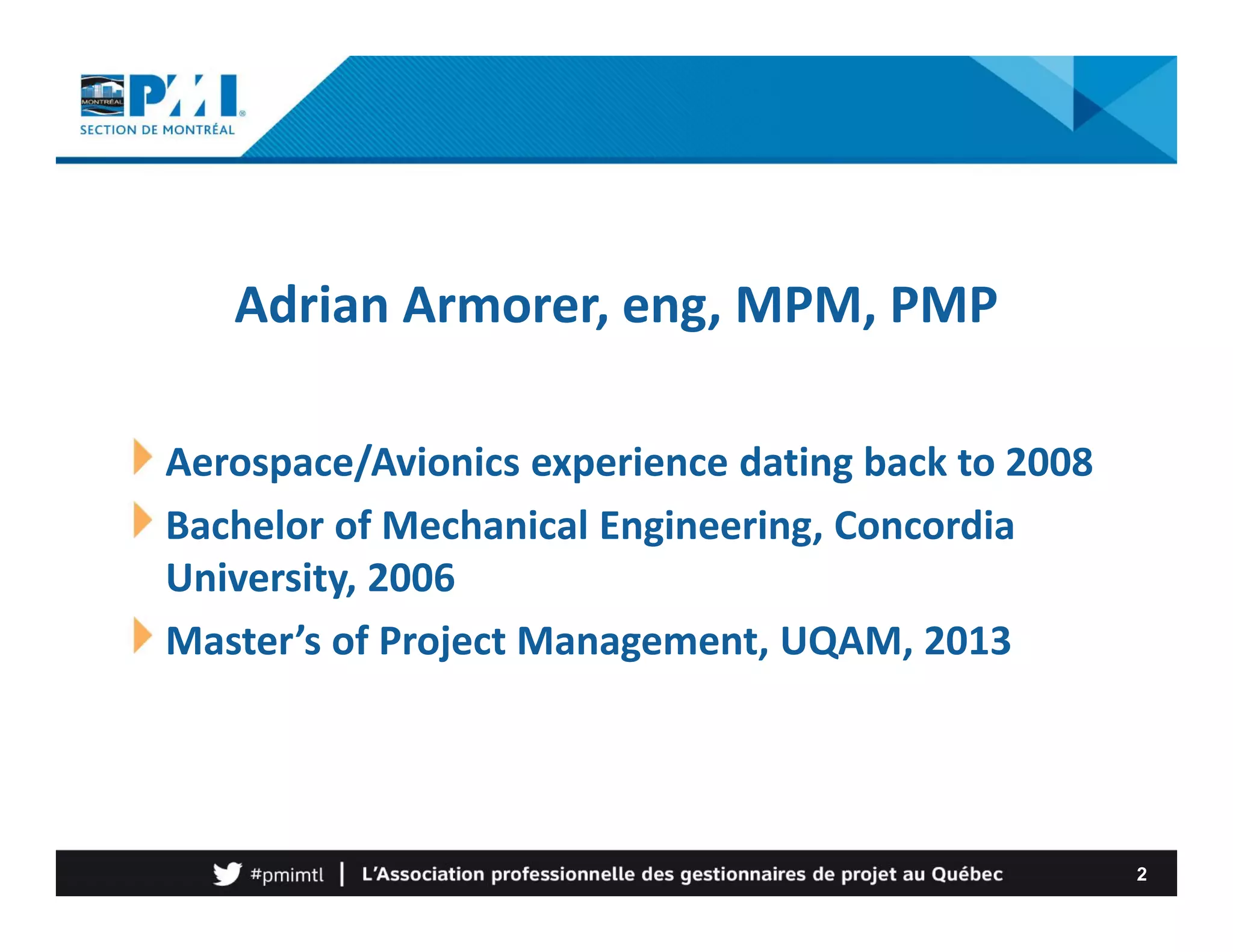 MONTRÉAL PMI®
SECTION DE MONTRÉAL

Adrian Armorer, eng, MPM, PMP

Aerospace/Avionics experience dating back to 2008

Bachelor of Mechanical Engineering, Concordia University, 2006

Master's of Project Management, UQAM, 2013

#pmimtl | L'Association professionnelle des gestionnaires de projet au Québec 2